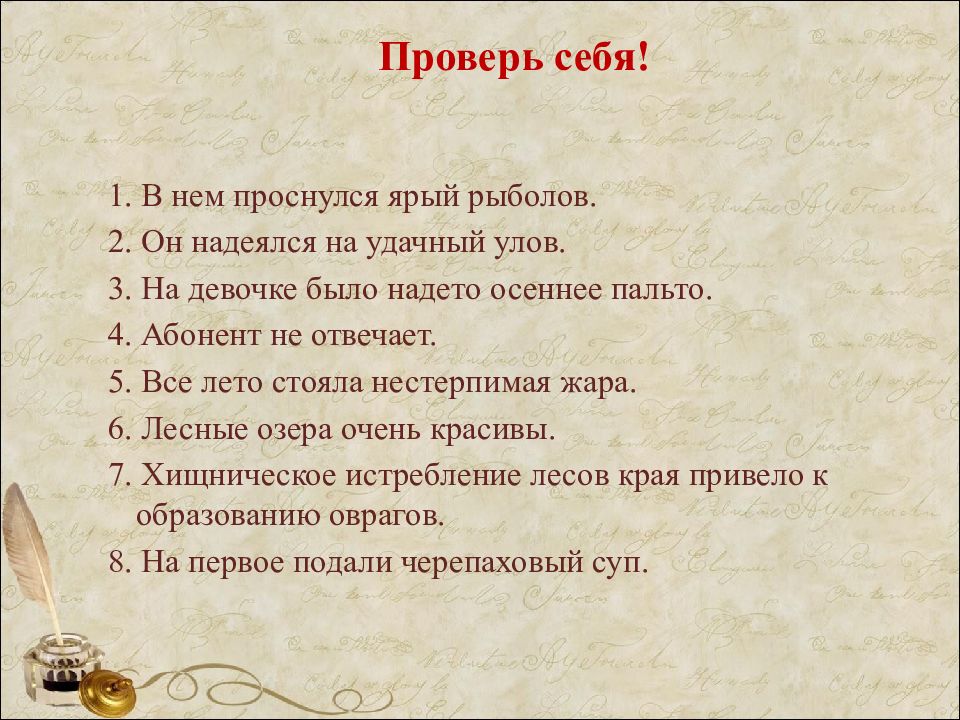 Проверь себя!

1. В нем проснулся ярый рыболов.
2. Он надеялся на удачный улов.
3. На девочке было надето осеннее пальто.
4. Абонент не отвечает.
5. Все лето стояла нестерпимая жара.
6. Лесные озера очень красивы.
7. Хищническое истребление лесов края привело к образованию оврагов.
8. На первое подали черепаховый суп.